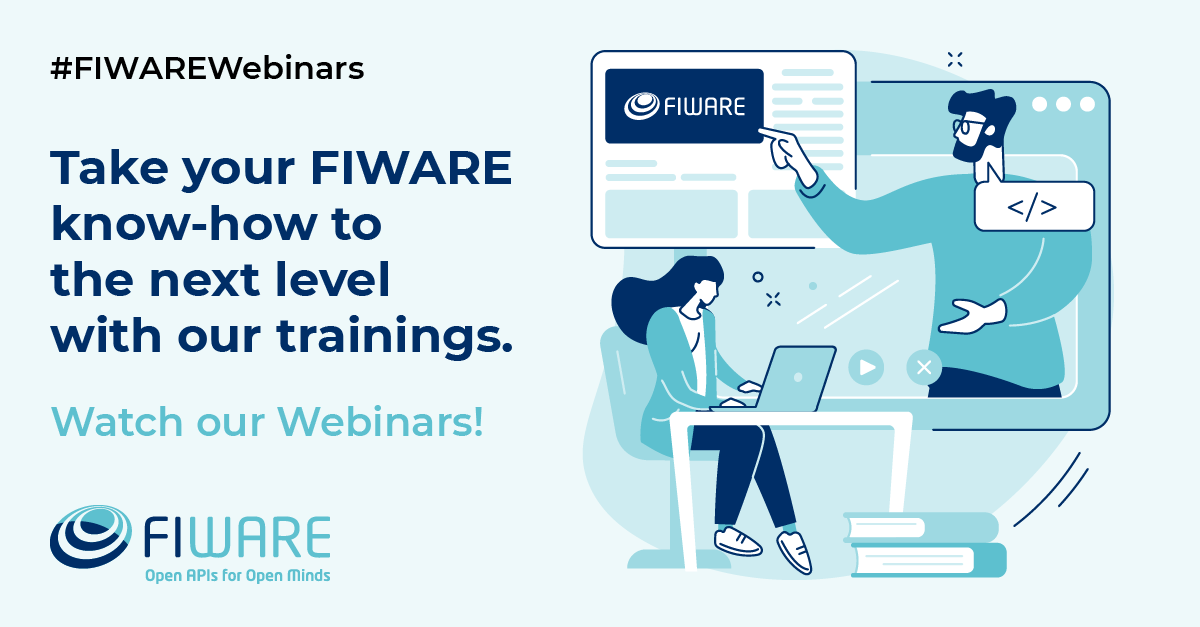 #FIWAREWebinars

Take your FIWARE know-how to the next level with our trainings.

Watch our Webinars!

FIWARE
Open APIs for Open Minds

FIWARE

</>